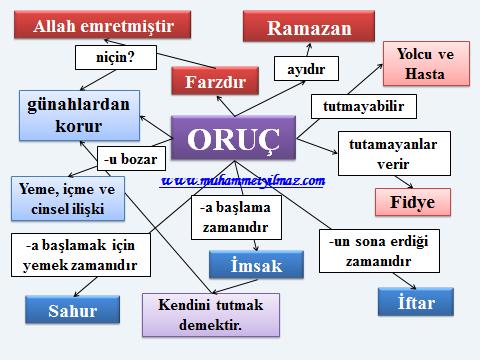 Allah emretmiştir

Ramazan

niçin?

ayıdır

Yolcu ve Hasta

Farzdır

günahlardan korur

tutmayabilir

ORUÇ

tutamayanlar verir

-u bozar

www.muhammetyilmaz.com

Yeme, içme ve cinsel ilişki

Fidye

-a başlama zamanıdır

-a başlamak için yemek zamanıdır

-un sona erdiği zamanıdır

İmsak

Sahur

Kendini tutmak demektir.

İftar